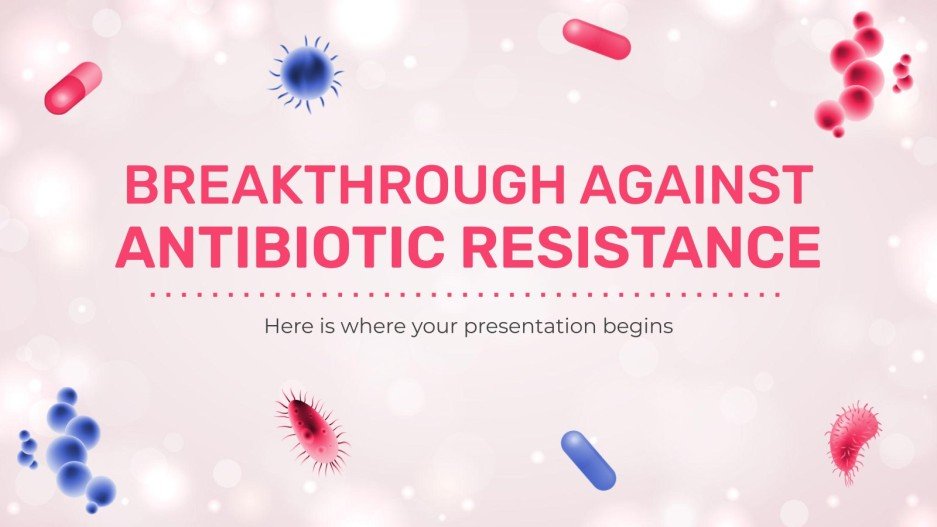 BREAKTHROUGH AGAINST ANTIBIOTIC RESISTANCE

Here is where your presentation begins